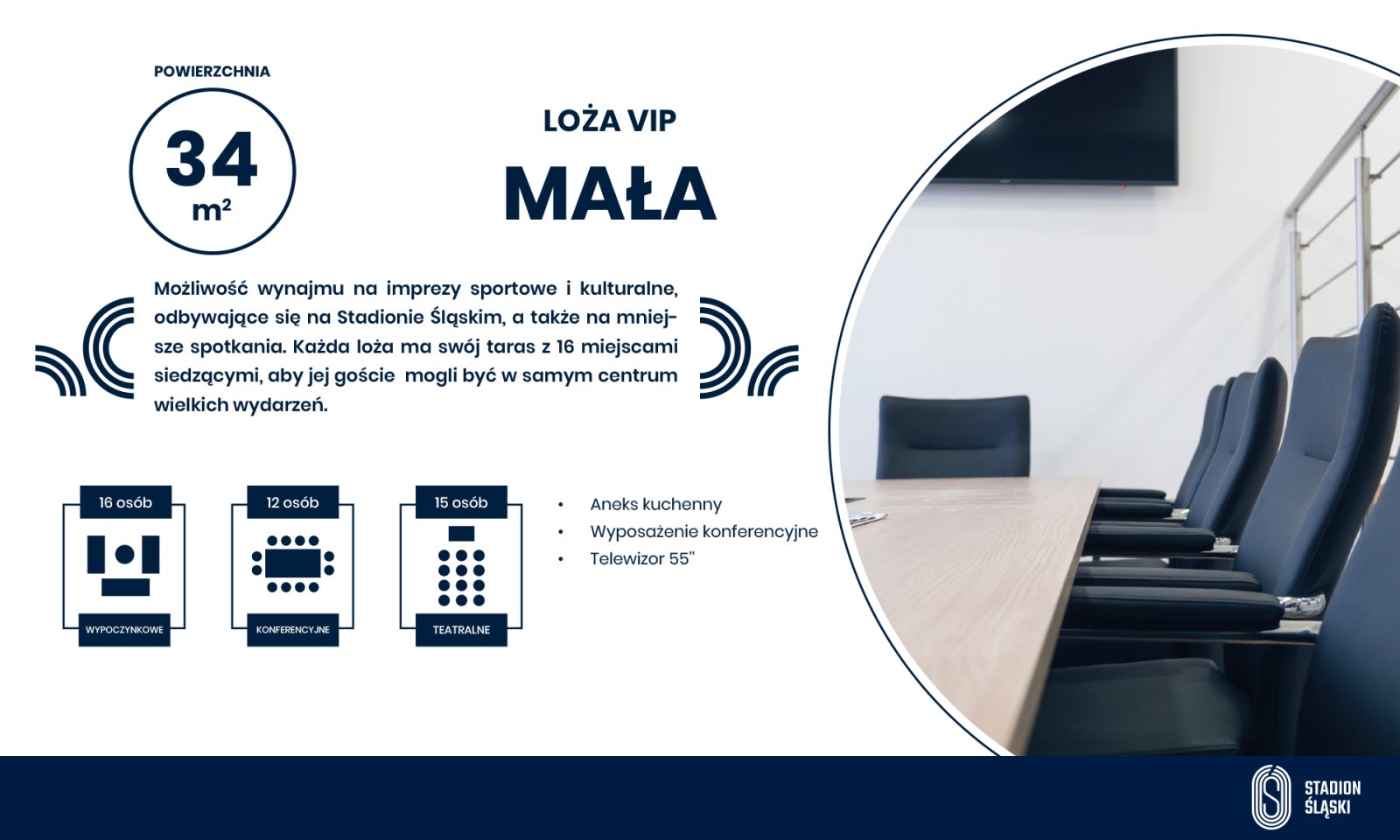 POWIERZCHNIA

34
m²

LOŻA VIP

MAŁA

Możliwość wynajmu na imprezy sportowe i kulturalne, odbywające się na Stadionie Śląskim, a także na mniejsze spotkania. Każda loża ma swój taras z 16 miejscami siedzącymi, aby jej goście mogli być w samym centrum wielkich wydarzeń.

16 osób
WYPOCZYNKOWE

12 osób
KONFERENCYJNE

15 osób
TEATRALNE

• Aneks kuchenny
• Wyposażenie konferencyjne
• Telewizor 55"

STADION
ŚLĄSKI